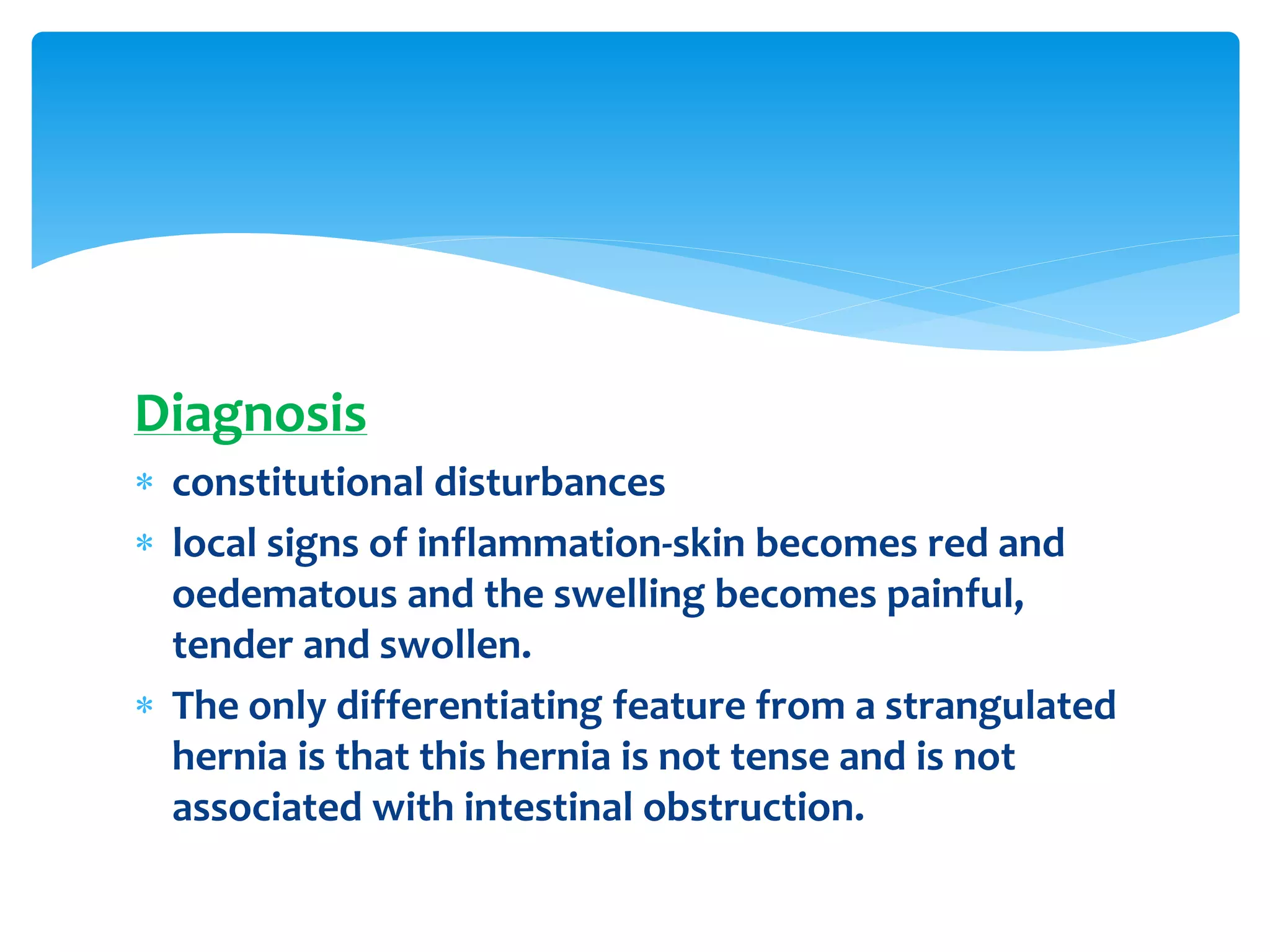 Diagnosis

* constitutional disturbances
* local signs of inflammation-skin becomes red and oedematous and the swelling becomes painful, tender and swollen.
* The only differentiating feature from a strangulated hernia is that this hernia is not tense and is not associated with intestinal obstruction.